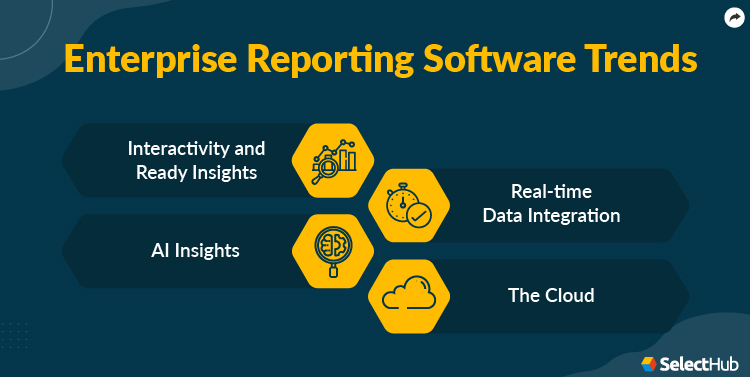 Enterprise Reporting Software Trends

Interactivity and Ready Insights

Real-time Data Integration

AI Insights

The Cloud

SelectHub